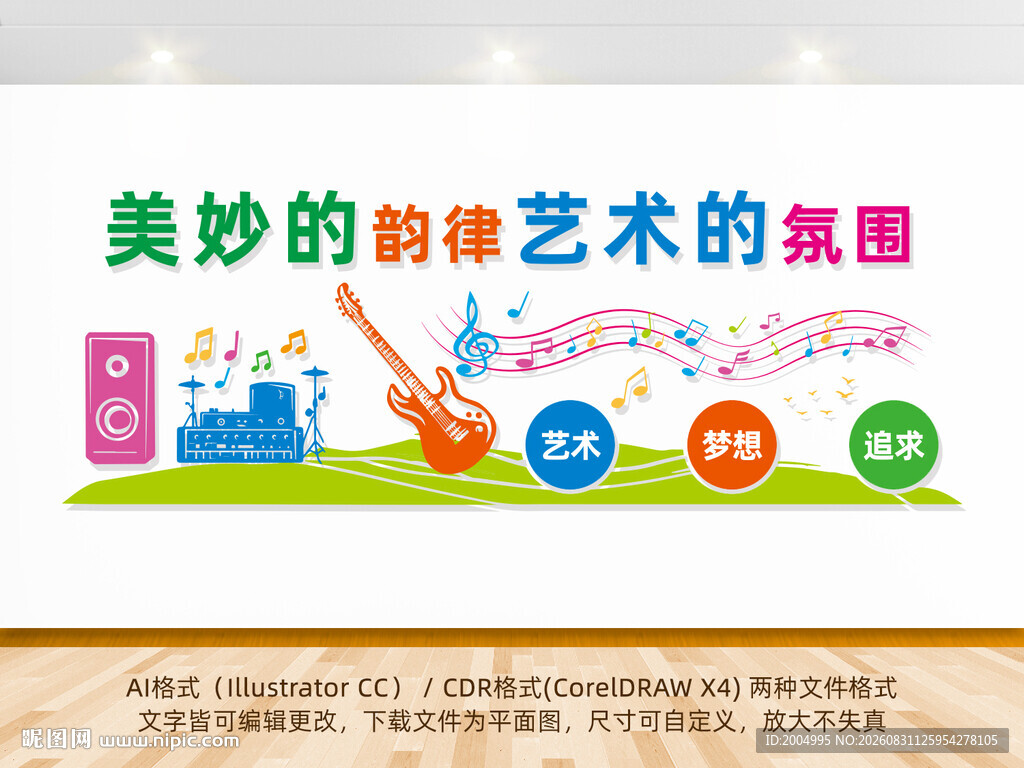 美妙的韵律艺术的氛围

艺术
梦想
追求

AI格式（Illustrator CC） / CDR格式(CorelDRAW X4) 两种文件格式
文字皆可编辑更改，下载文件为平面图，尺寸可自定义，放大不失真

昵图网 www.nipic.com
ID:2004995 NO:20260831125954278105